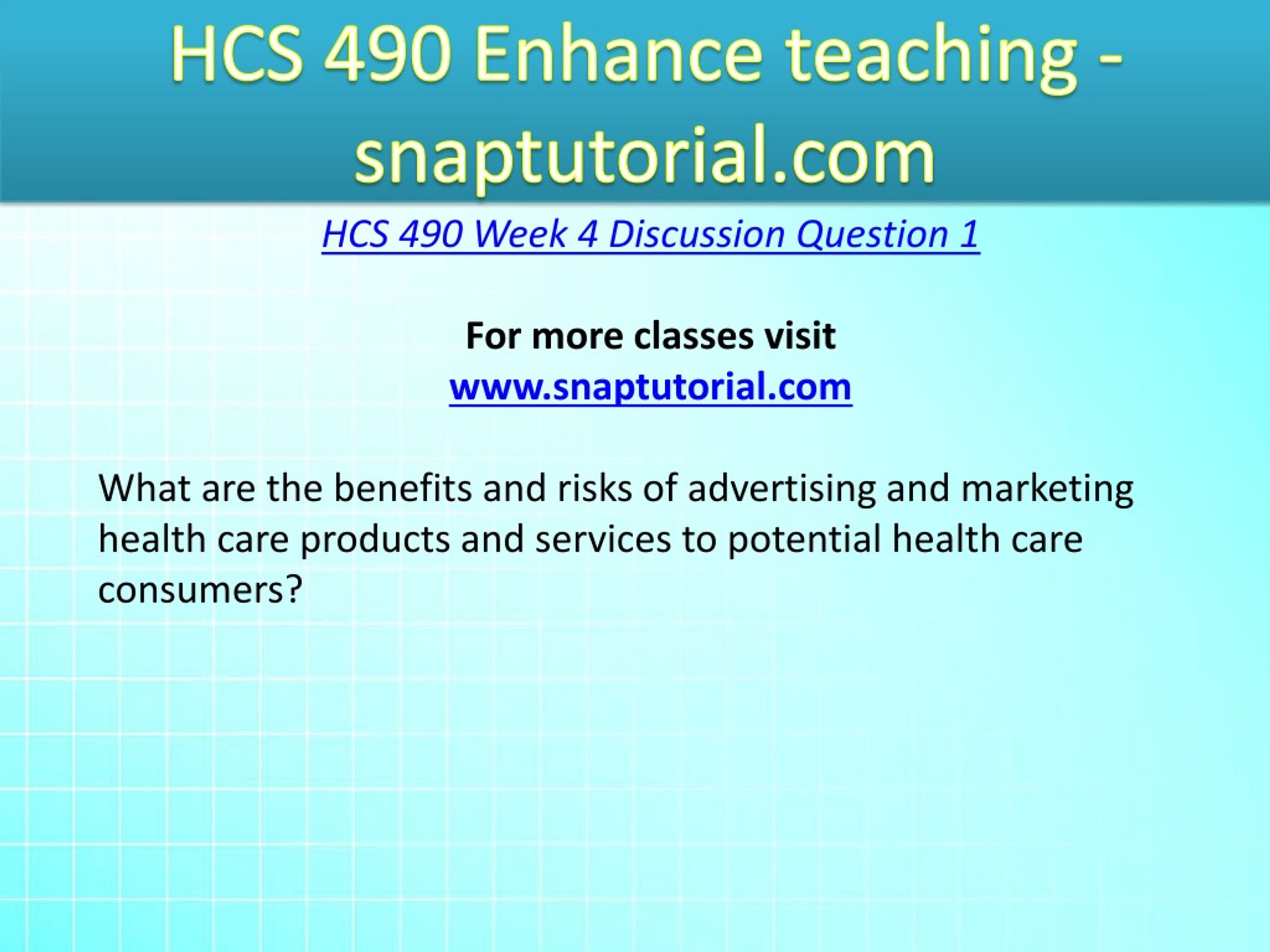 HCS 490 Enhance teaching - snaptutorial.com

HCS 490 Week 4 Discussion Question 1

For more classes visit
www.snaptutorial.com

What are the benefits and risks of advertising and marketing health care products and services to potential health care consumers?